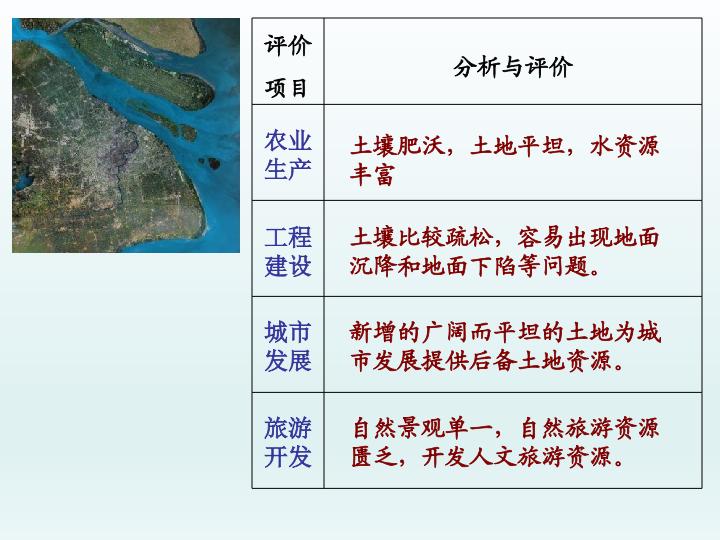 | 评价项目 | 分析与评价 |
|---|---|
| 农业生产 | 土壤肥沃，土地平坦，水资源丰富 |
| 工程建设 | 土壤比较疏松，容易出现地面沉降和地面下陷等问题。 |
| 城市发展 | 新增的广阔而平坦的土地为城市发展提供后备土地资源。 |
| 旅游开发 | 自然景观单一，自然旅游资源匮乏，开发人文旅游资源。 |